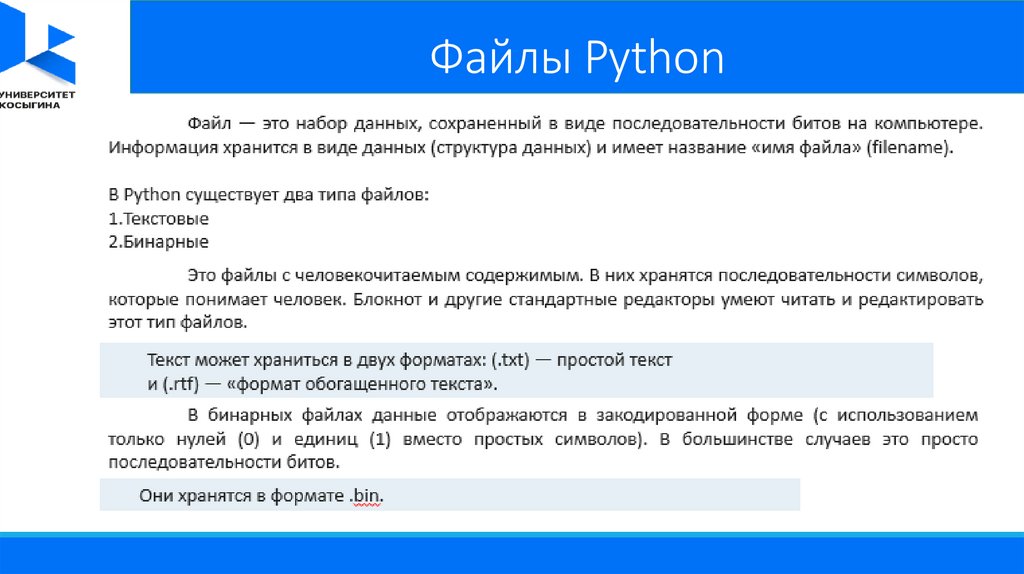 УНИВЕРСИТЕТ КОСЫГИНА

Файлы Python

Файл — это набор данных, сохраненный в виде последовательности битов на компьютере. Информация хранится в виде данных (структура данных) и имеет название «имя файла» (filename).

В Python существует два типа файлов:
1.Текстовые
2.Бинарные

Это файлы с человекочитаемым содержимым. В них хранятся последовательности символов, которые понимает человек. Блокнот и другие стандартные редакторы умеют читать и редактировать этот тип файлов.

Текст может храниться в двух форматах: (.txt) — простой текст и (.rtf) — «формат обогащенного текста».

В бинарных файлах данные отображаются в закодированной форме (с использованием только нулей (0) и единиц (1) вместо простых символов). В большинстве случаев это просто последовательности битов.

Они хранятся в формате .bin.